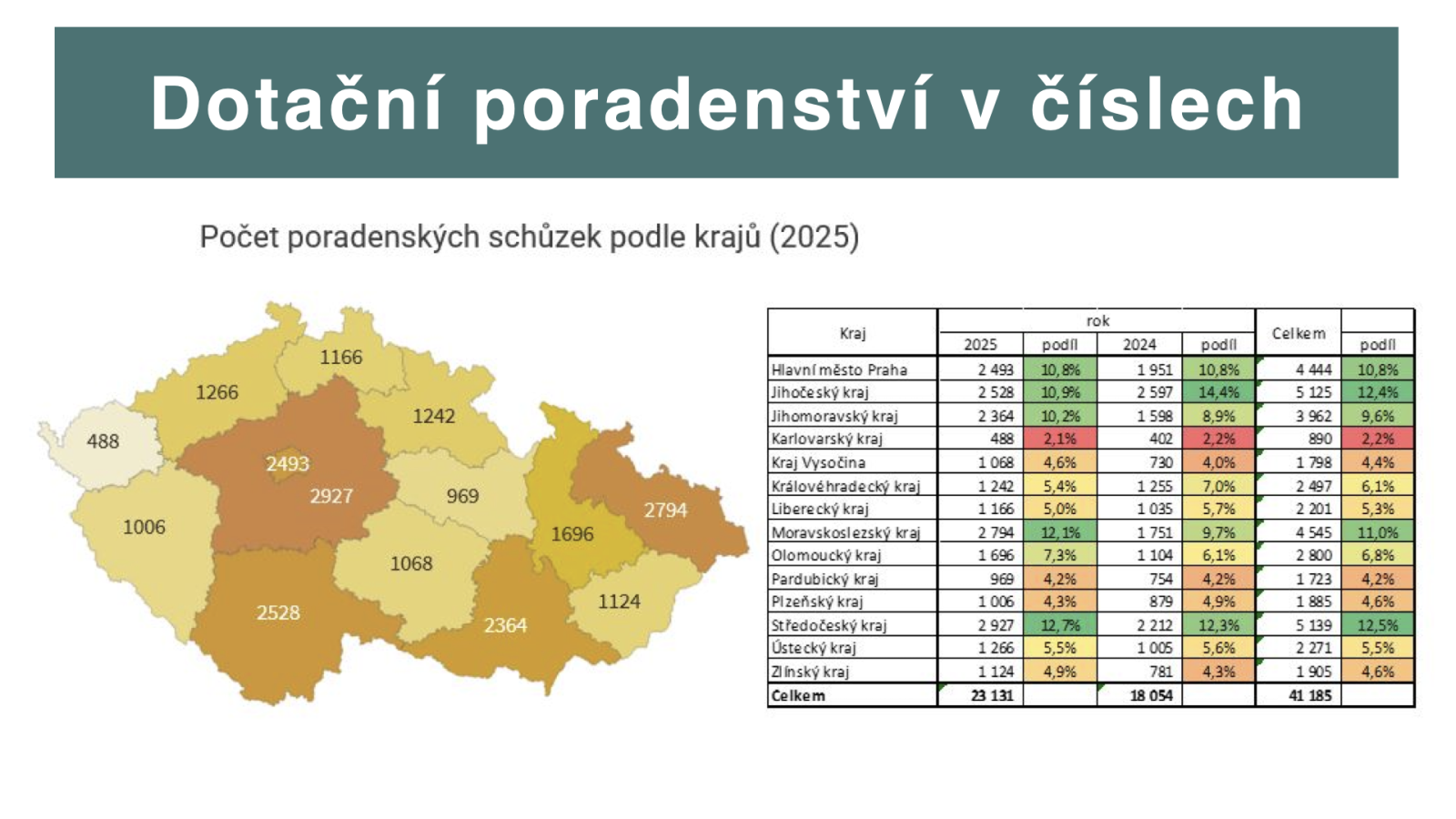 Dotační poradenství v číslech

Počet poradenských schůzek podle krajů (2025)

1166
1266
1242
488
2493
2927
969
2794
1006
1696
1068
1124
2528
2364

| Kraj | rok 2025 | podíl | 2024 | podíl | Celkem | podíl |
|---|---|---|---|---|---|---|
| Hlavní město Praha | 2 493 | 10,8% | 1 951 | 10,8% | 4 444 | 10,8% |
| Jihočeský kraj | 2 528 | 10,9% | 2 597 | 14,4% | 5 125 | 12,4% |
| Jihomoravský kraj | 2 364 | 10,2% | 1 598 | 8,9% | 3 962 | 9,6% |
| Karlovarský kraj | 488 | 2,1% | 402 | 2,2% | 890 | 2,2% |
| Kraj Vysočina | 1 068 | 4,6% | 730 | 4,0% | 1 798 | 4,4% |
| Královéhradecký kraj | 1 242 | 5,4% | 1 255 | 7,0% | 2 497 | 6,1% |
| Liberecký kraj | 1 166 | 5,0% | 1 035 | 5,7% | 2 201 | 5,3% |
| Moravskoslezský kraj | 2 794 | 12,1% | 1 751 | 9,7% | 4 545 | 11,0% |
| Olomoucký kraj | 1 696 | 7,3% | 1 104 | 6,1% | 2 800 | 6,8% |
| Pardubický kraj | 969 | 4,2% | 754 | 4,2% | 1 723 | 4,2% |
| Plzeňský kraj | 1 006 | 4,3% | 879 | 4,9% | 1 885 | 4,6% |
| Středočeský kraj | 2 927 | 12,7% | 2 212 | 12,3% | 5 139 | 12,5% |
| Ústecký kraj | 1 266 | 5,5% | 1 005 | 5,6% | 2 271 | 5,5% |
| Zlínský kraj | 1 124 | 4,9% | 781 | 4,3% | 1 905 | 4,6% |
| Celkem | 23 131 | | 18 054 | | 41 185 | |